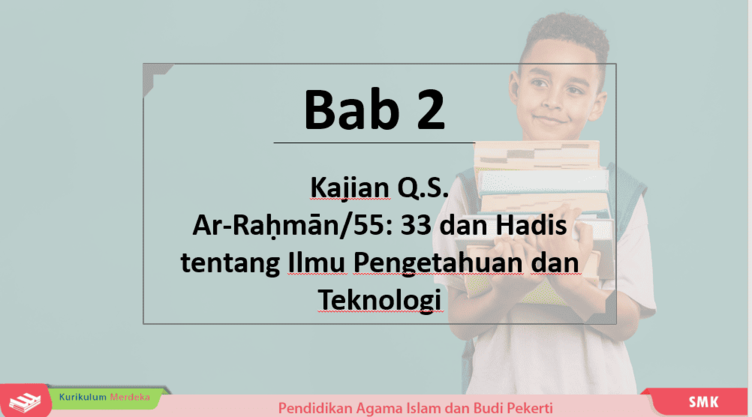 Bab 2

Kajian Q.S. Ar-Raḥmān/55: 33 dan Hadis tentang Ilmu Pengetahuan dan Teknologi

Kurikulum Merdeka

Pendidikan Agama Islam dan Budi Pekerti

SMK